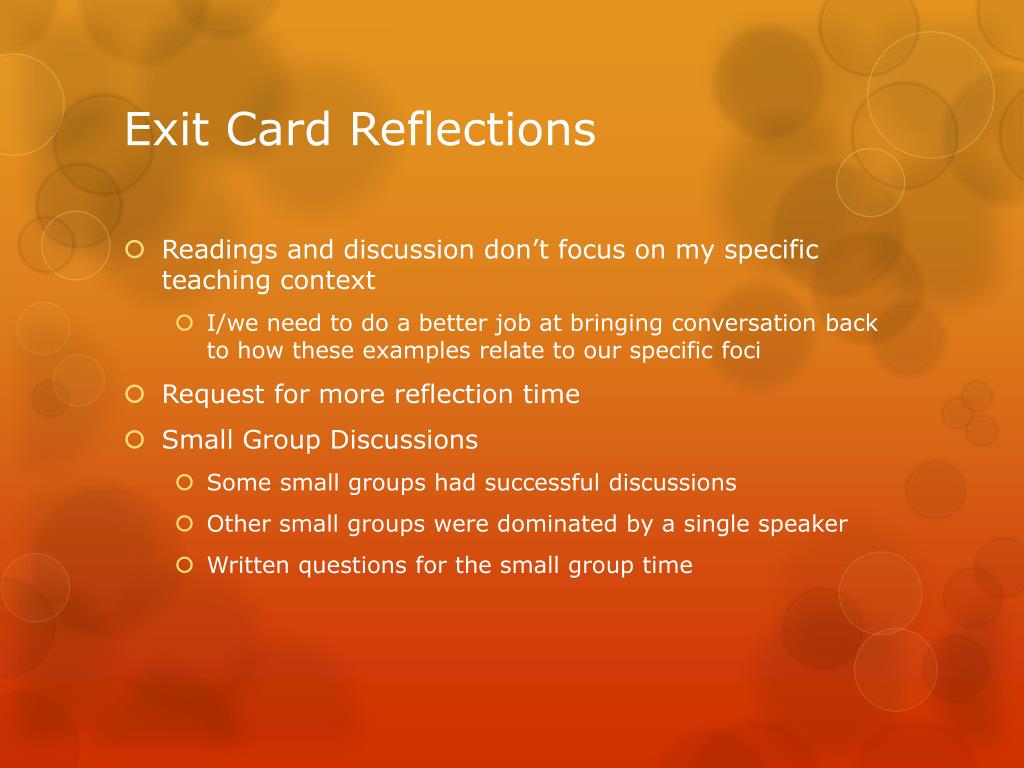 Exit Card Reflections

Readings and discussion don’t focus on my specific teaching context

I/we need to do a better job at bringing conversation back to how these examples relate to our specific foci

Request for more reflection time

Small Group Discussions

Some small groups had successful discussions

Other small groups were dominated by a single speaker

Written questions for the small group time